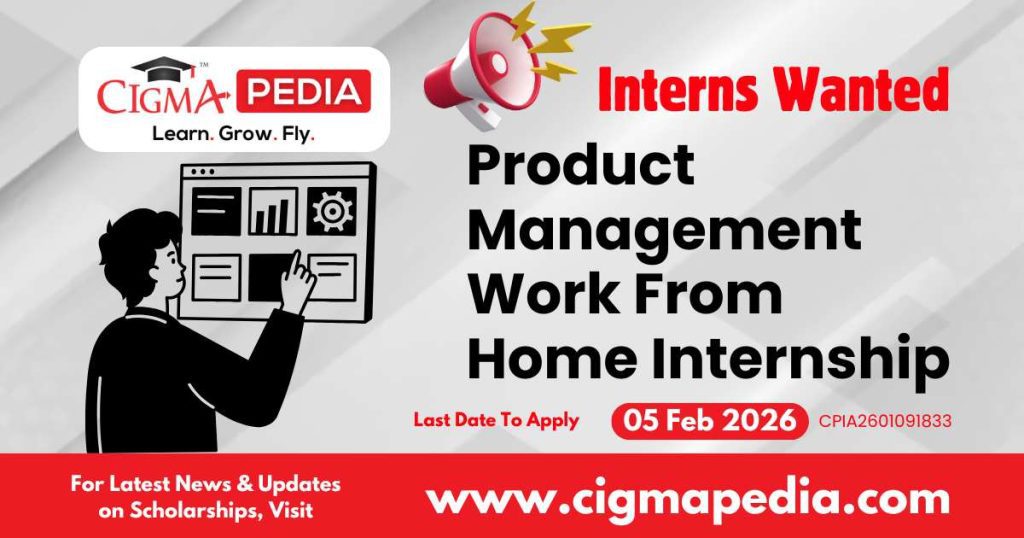 CIGMA PEDIA™
Learn. Grow. Fly.

Interns Wanted

Product Management Work From Home Internship

Last Date To Apply 05 Feb 2026 CPIA2601091833

For Latest News & Updates on Scholarships, Visit

www.cigmapedia.com